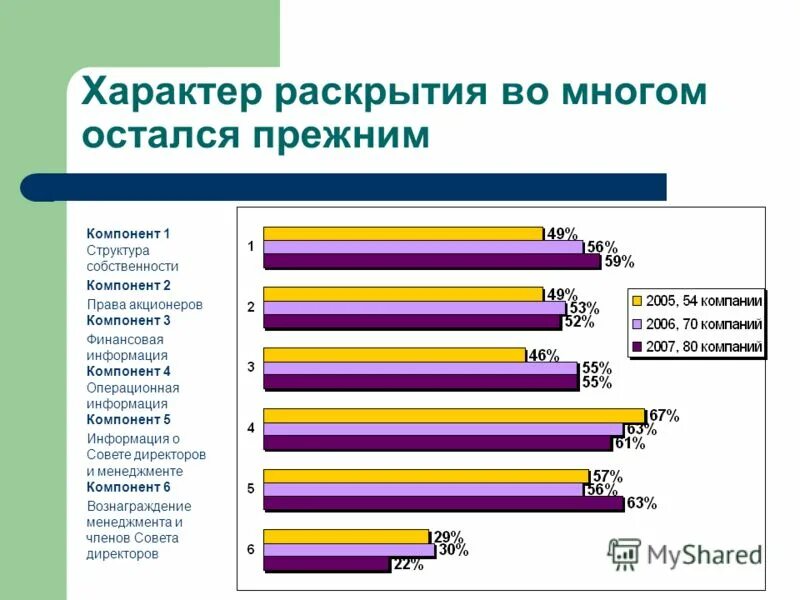 Характер раскрытия во многом остался прежним

Компонент 1
Структура собственности
Компонент 2
Права акционеров
Компонент 3
Финансовая информация
Компонент 4
Операционная информация
Компонент 5
Информация о Совете директоров и менеджменте
Компонент 6
Вознаграждение менеджмента и членов Совета директоров

1
49%
56%
59%
2
49%
53%
52%
3
46%
55%
55%
4
67%
63%
61%
5
57%
56%
63%
6
29%
30%
22%

2005, 54 компании
2006, 70 компаний
2007, 80 компаний

MyShared